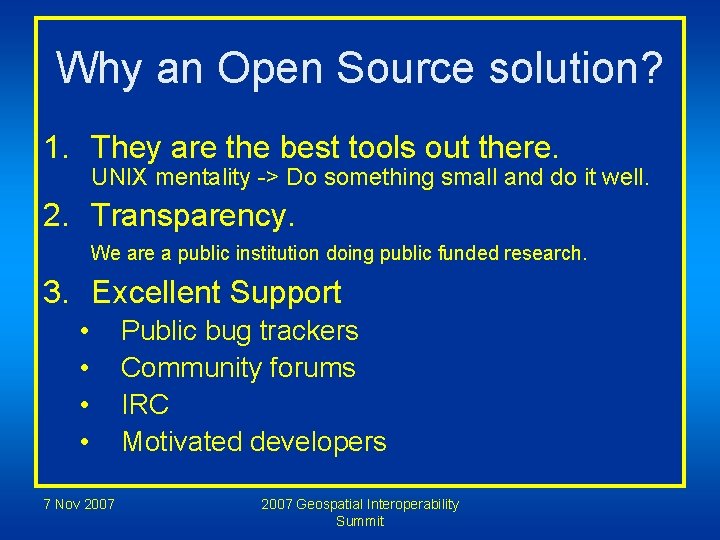 Why an Open Source solution?

1. They are the best tools out there.
UNIX mentality -> Do something small and do it well.

2. Transparency.
We are a public institution doing public funded research.

3. Excellent Support
• Public bug trackers
• Community forums
• IRC
• Motivated developers

7 Nov 2007

2007 Geospatial Interoperability Summit